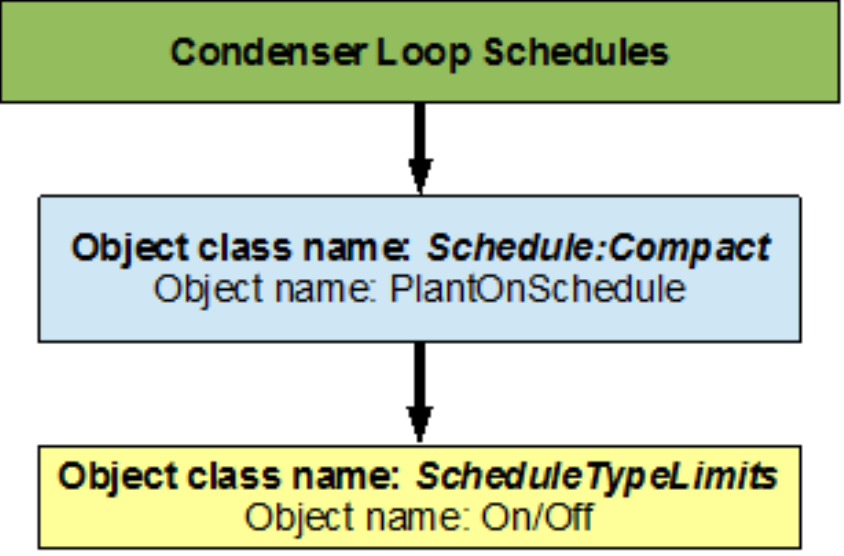 Condenser Loop Schedules

Object class name: Schedule:Compact
Object name: PlantOnSchedule

Object class name: ScheduleTypeLimits
Object name: On/Off